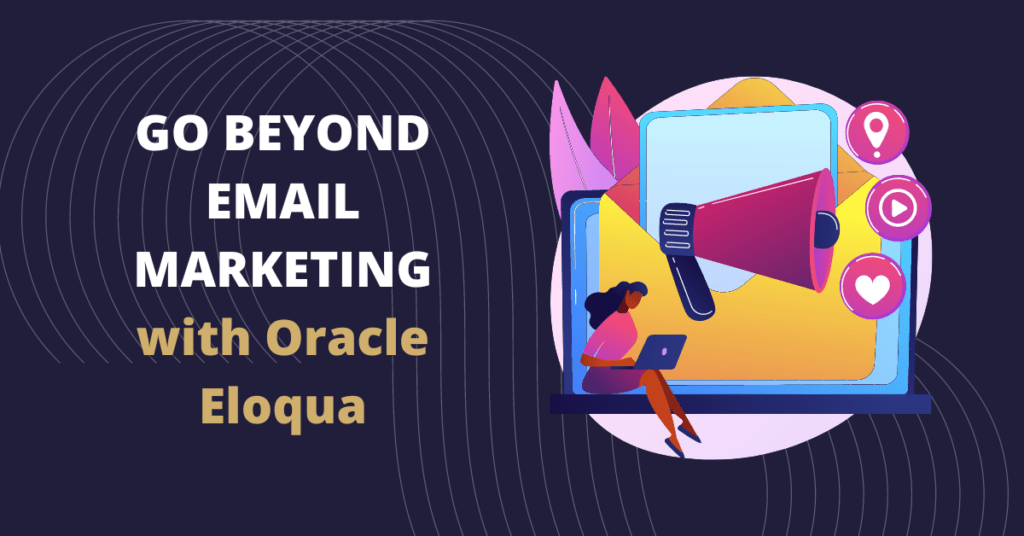 GO BEYOND EMAIL MARKETING with Oracle Eloqua